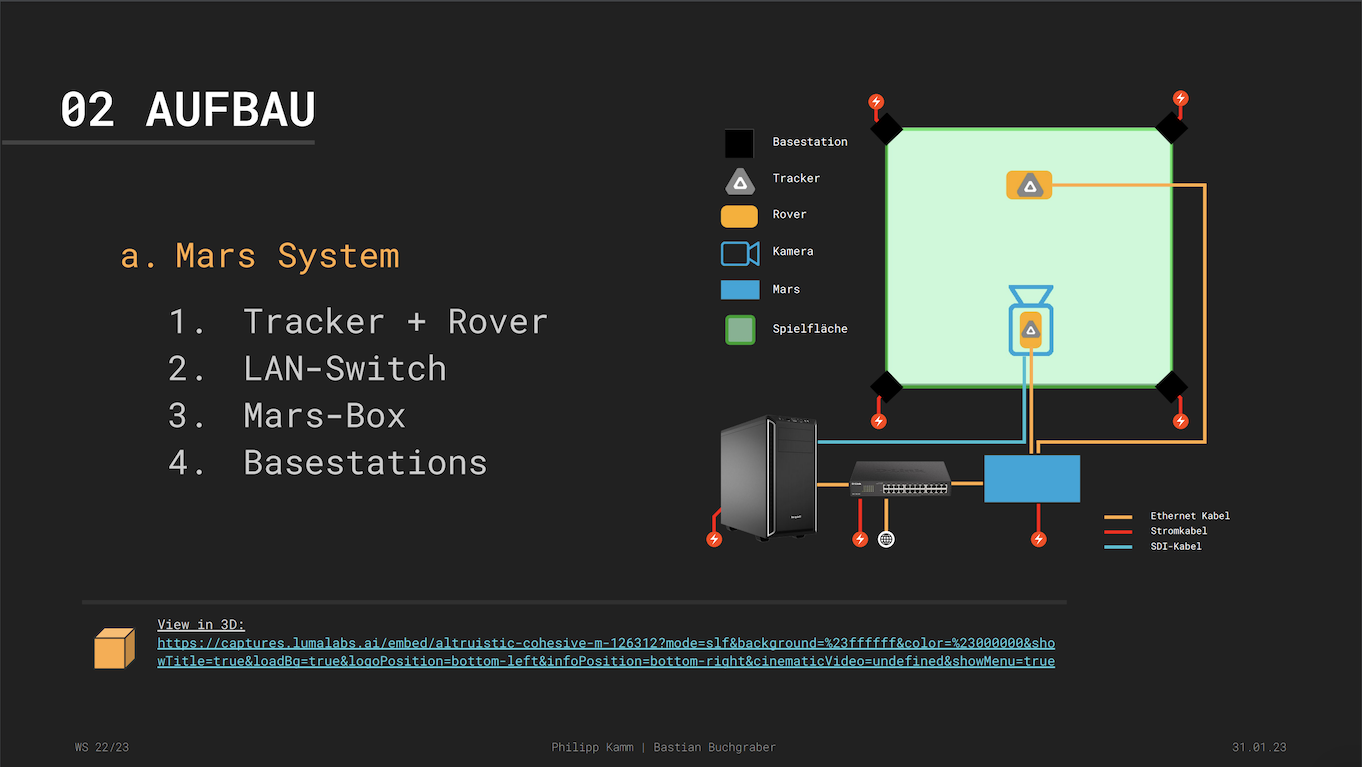 02 AUFBAU

a. Mars System

1. Tracker + Rover
2. LAN-Switch
3. Mars-Box
4. Basestations

Basestation
Tracker
Rover
Kamera
Mars
Spielfläche

Ethernet Kabel
Stromkabel
SDI-Kabel

View in 3D:
https://captures.lumalabs.ai/embed/altruistic-cohesive-m-126312?mode=slf&background=%23ffffff&color=%23000000&showTitle=true&loadBg=true&logoPosition=bottom-left&infoPosition=bottom-right&cinematicVideo=undefined&showMenu=true

WS 22/23
Philipp Kamm | Bastian Buchgraber
31.01.23